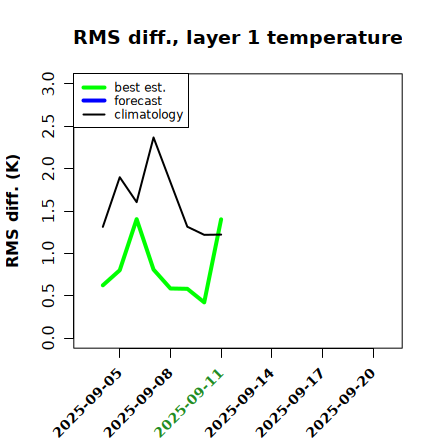 RMS diff., layer 1 temperature

best est.
forecast
climatology

RMS diff. (K)

3.0
2.5
2.0
1.5
1.0
0.5
0.0

2025-09-05
2025-09-08
2025-09-11
2025-09-14
2025-09-17
2025-09-20